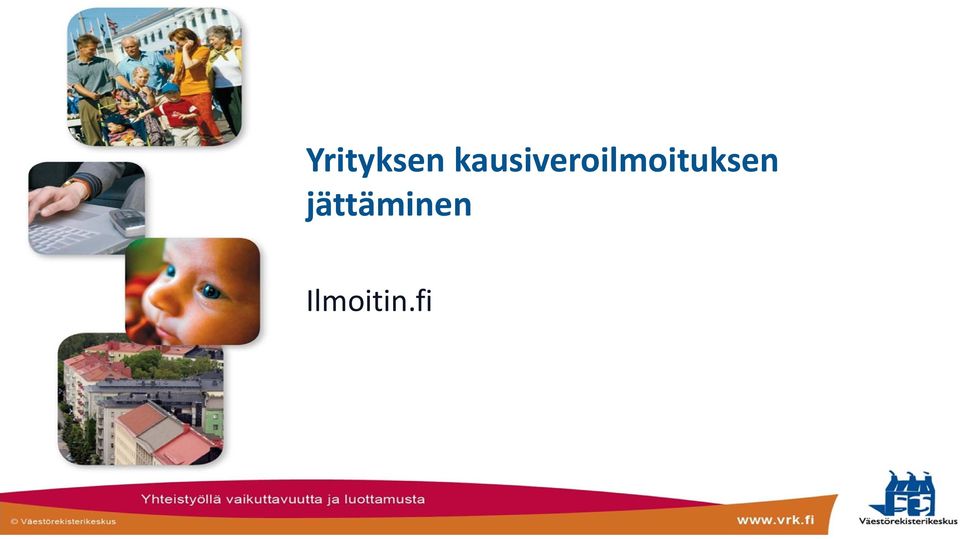 Yrityksen kausiveroilmoituksen jättäminen

Ilmoitin.fi

Yhteistyöllä vaikuttavuutta ja luottamusta

© Väestörekisterikeskus

www.vrk.fi

Väestörekisterikeskus